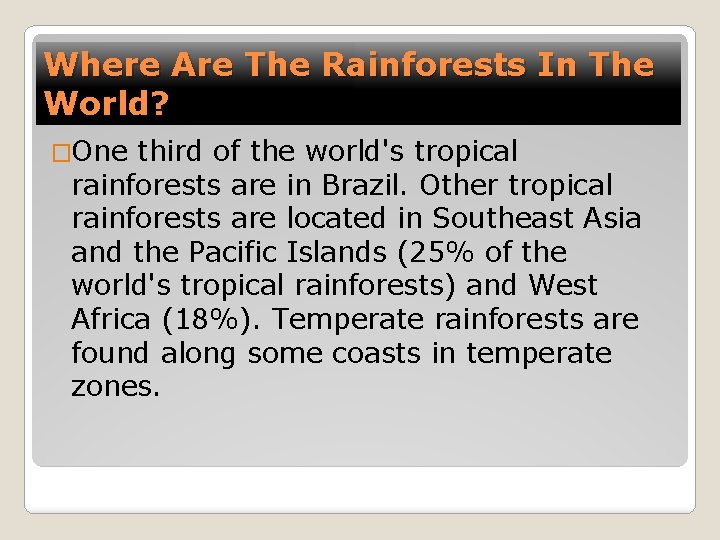 Where Are The Rainforests In The World?

□One third of the world's tropical rainforests are in Brazil. Other tropical rainforests are located in Southeast Asia and the Pacific Islands (25% of the world's tropical rainforests) and West Africa (18%). Temperate rainforests are found along some coasts in temperate zones.